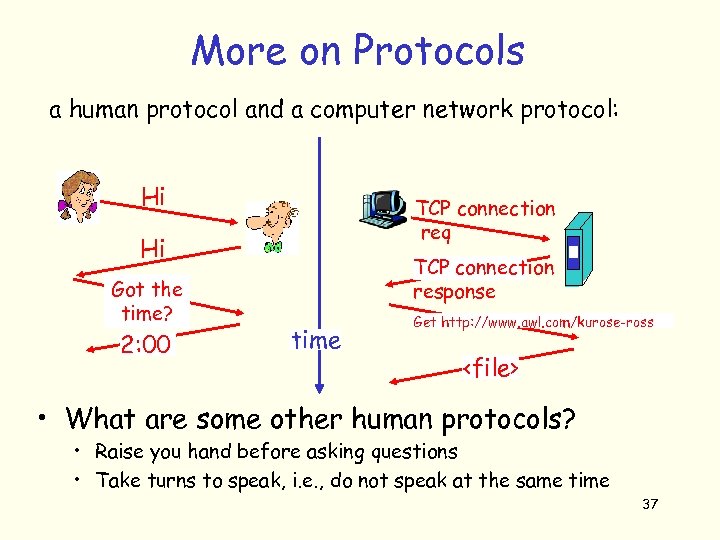 More on Protocols

a human protocol and a computer network protocol:

Hi

Hi

Got the time?

2:00

time

TCP connection req

TCP connection response

Get http://www.awl.com/kurose-ross

<file>

• What are some other human protocols?
• Raise you hand before asking questions
• Take turns to speak, i.e., do not speak at the same time

37